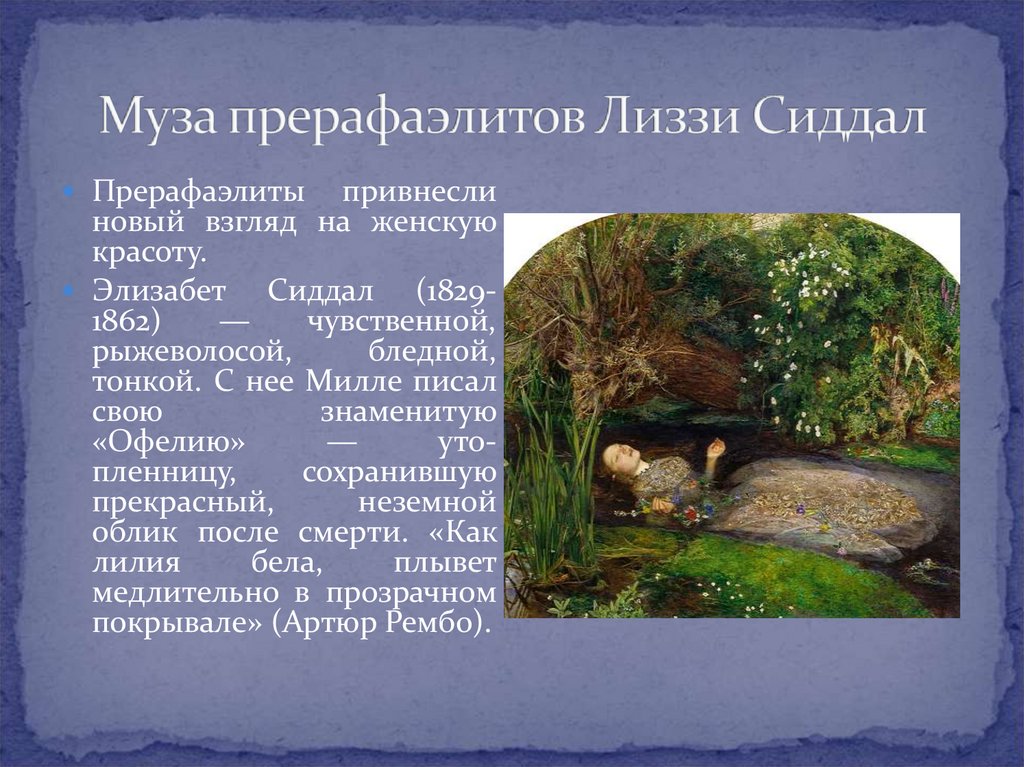 Муза прерафаэлитов Лиззи Сиддал

Прерафаэлиты привнесли новый взгляд на женскую красоту.

Элизабет Сиддал (1829-1862) — чувственной, рыжеволосой, бледной, тонкой. С нее Милле писал свою знаменитую «Офелию» — утопленницу, сохранившую прекрасный, неземной облик после смерти. «Как лилия бела, плывет медлительно в прозрачном покрывале» (Артюр Рембо).